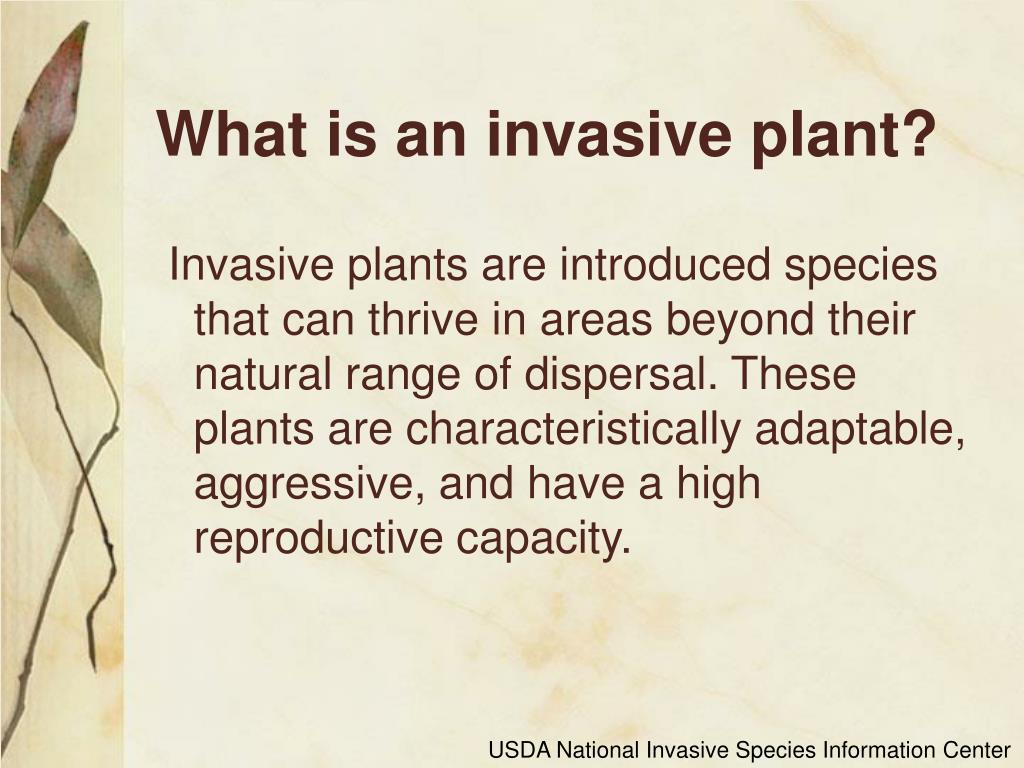 What is an invasive plant?

Invasive plants are introduced species that can thrive in areas beyond their natural range of dispersal. These plants are characteristically adaptable, aggressive, and have a high reproductive capacity.

USDA National Invasive Species Information Center